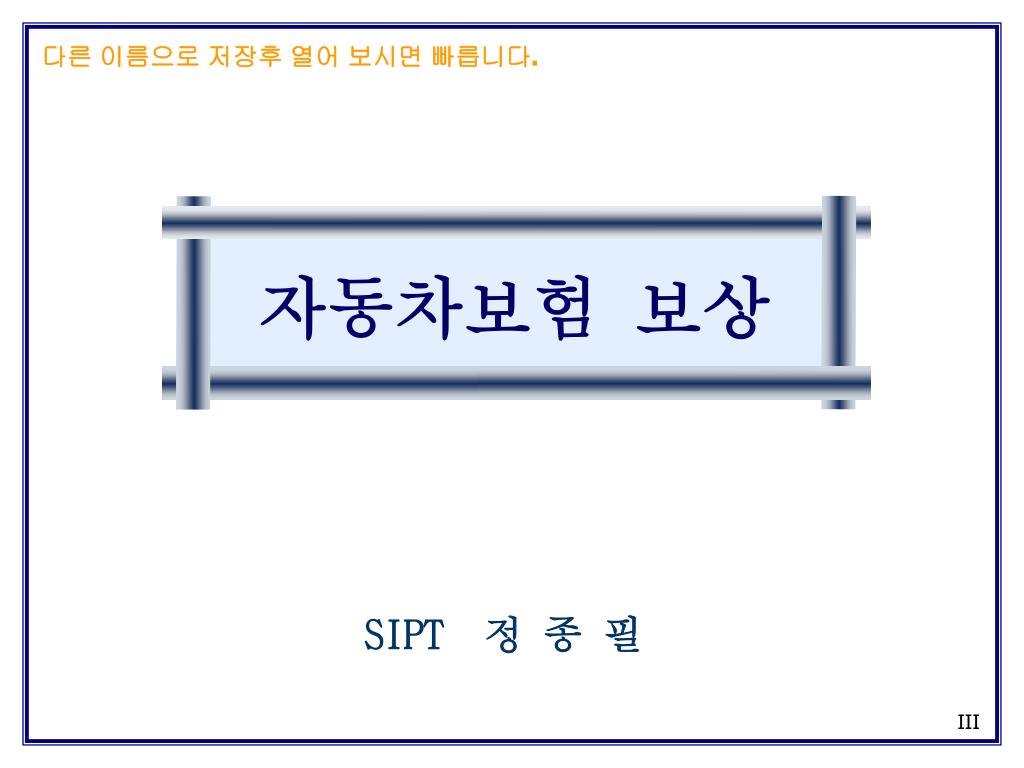 다른 이름으로 저장후 열어 보시면 빠릅니다.

자동차보험 보상

SIPT 정 종 필

III